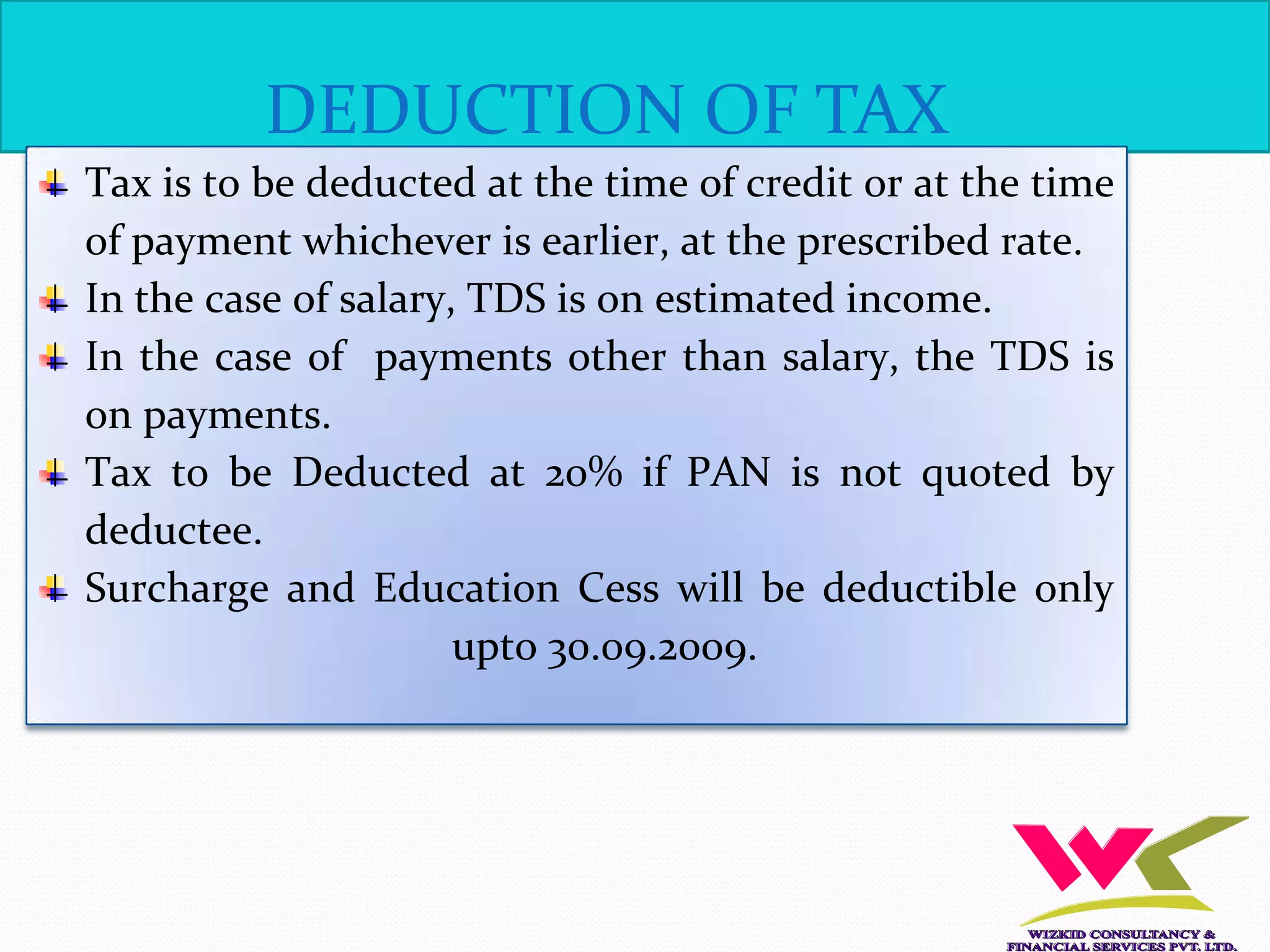 DEDUCTION OF TAX

Tax is to be deducted at the time of credit or at the time of payment whichever is earlier, at the prescribed rate.

In the case of salary, TDS is on estimated income.

In the case of payments other than salary, the TDS is on payments.

Tax to be Deducted at 20% if PAN is not quoted by deductee.

Surcharge and Education Cess will be deductible only upto 30.09.2009.

WIZKID CONSULTANCY & FINANCIAL SERVICES PVT. LTD.